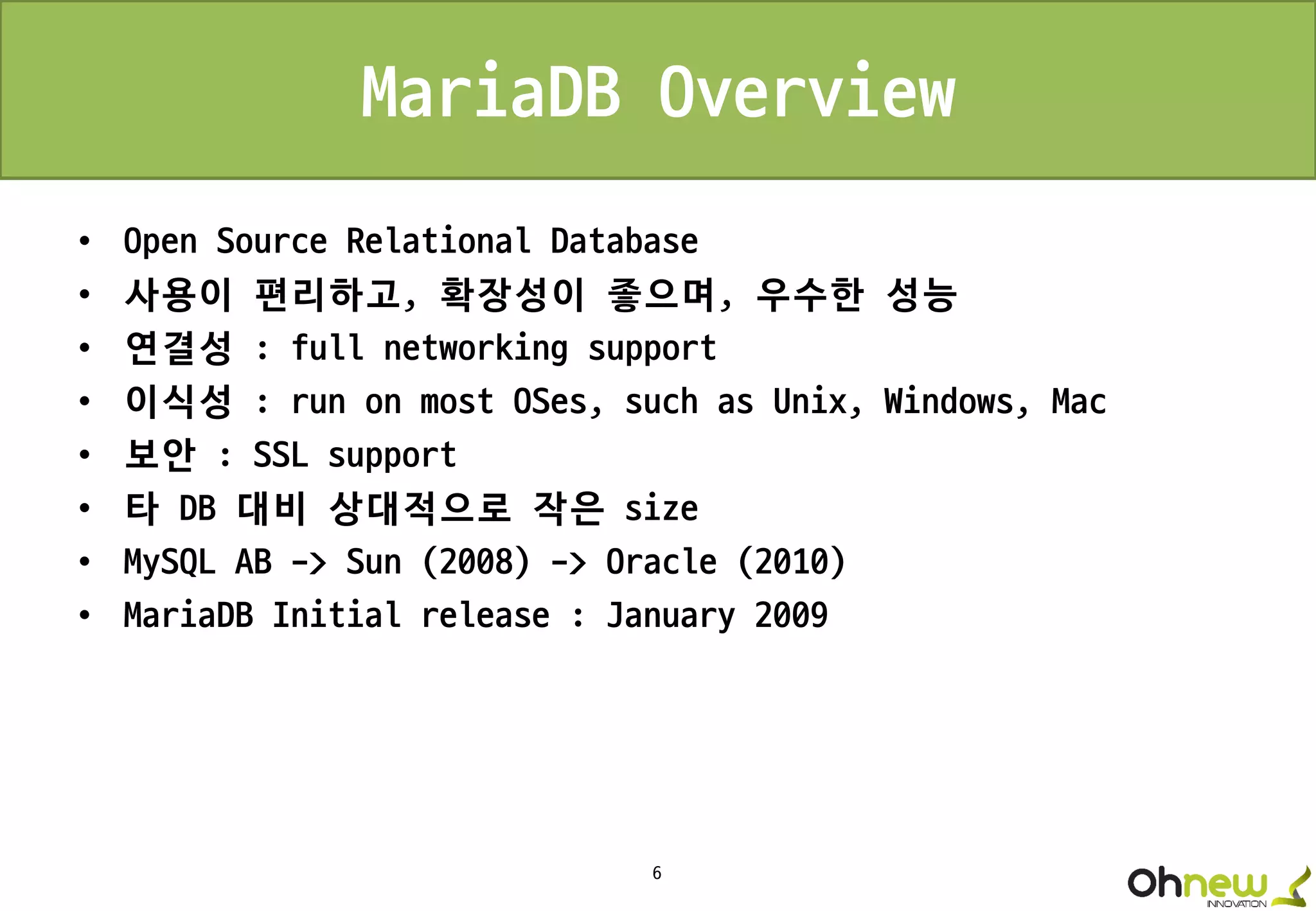 MariaDB Overview

• Open Source Relational Database
• 사용이 편리하고, 확장성이 좋으며, 우수한 성능
• 연결성 : full networking support
• 이식성 : run on most OSes, such as Unix, Windows, Mac
• 보안 : SSL support
• 타 DB 대비 상대적으로 작은 size
• MySQL AB -> Sun (2008) -> Oracle (2010)
• MariaDB Initial release : January 2009

6

Ohnew INNOVATION